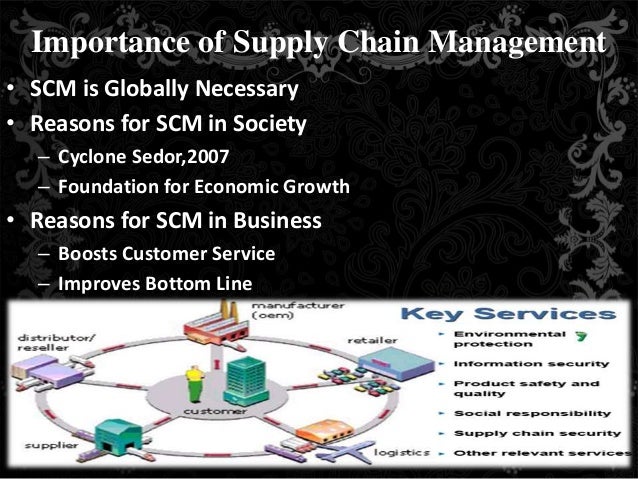 Importance of Supply Chain Management

• SCM is Globally Necessary
• Reasons for SCM in Society
– Cyclone Sedor,2007
– Foundation for Economic Growth
• Reasons for SCM in Business
– Boosts Customer Service
– Improves Bottom Line

manufacturer (oem)
distributor/ reseller
retailer
customer
supplier
logistics

Key Services
▸ Environmental protection
▸ Information security
▸ Product safety and quality
▸ Social responsibility
▸ Supply chain security
▸ Other relevant services